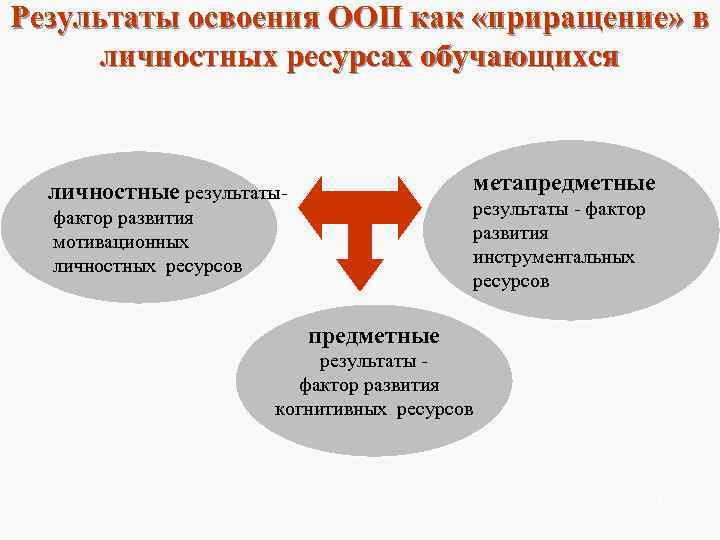 Результаты освоения ООП как «приращение» в личностных ресурсах обучающихся

личностные результаты- фактор развития мотивационных личностных ресурсов

метапредметные результаты - фактор развития инструментальных ресурсов

предметные результаты - фактор развития когнитивных ресурсов